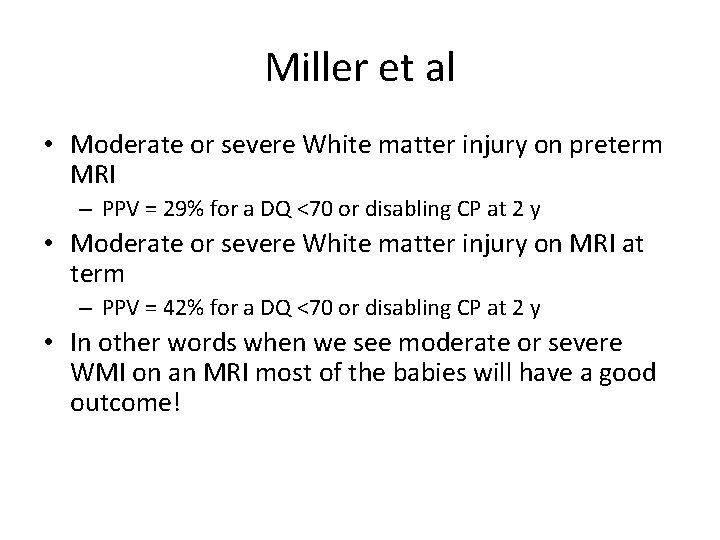 Miller et al

• Moderate or severe White matter injury on preterm MRI
– PPV = 29% for a DQ <70 or disabling CP at 2 y
• Moderate or severe White matter injury on MRI at term
– PPV = 42% for a DQ <70 or disabling CP at 2 y
• In other words when we see moderate or severe WMI on an MRI most of the babies will have a good outcome!